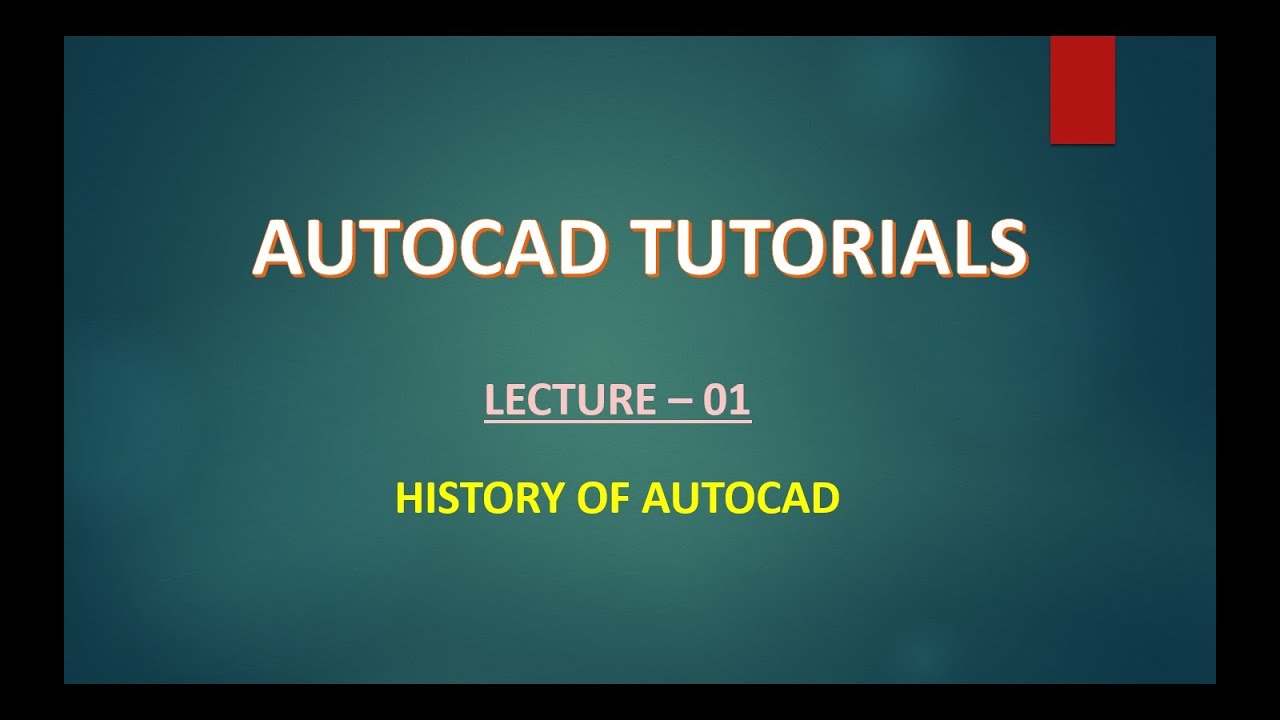 AUTOCAD TUTORIALS

LECTURE – 01

HISTORY OF AUTOCAD